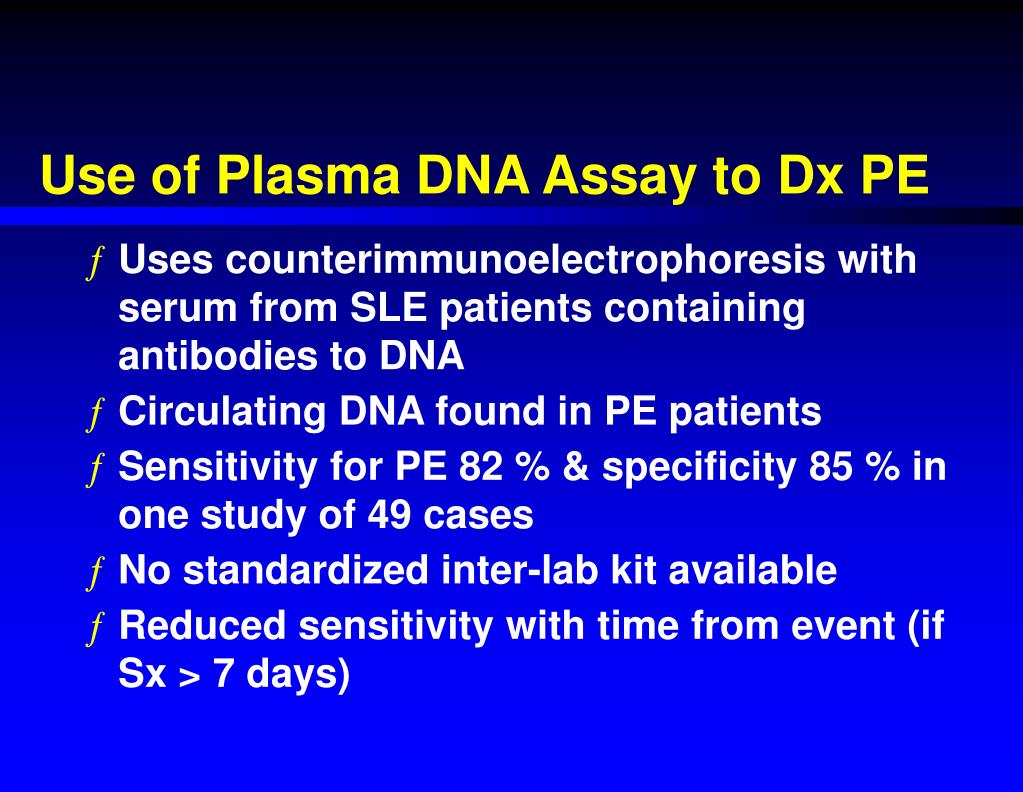 Use of Plasma DNA Assay to Dx PE

ƒ Uses counterimmunoelectrophoresis with serum from SLE patients containing antibodies to DNA

ƒ Circulating DNA found in PE patients

ƒ Sensitivity for PE 82 % & specificity 85 % in one study of 49 cases

ƒ No standardized inter-lab kit available

ƒ Reduced sensitivity with time from event (if Sx > 7 days)